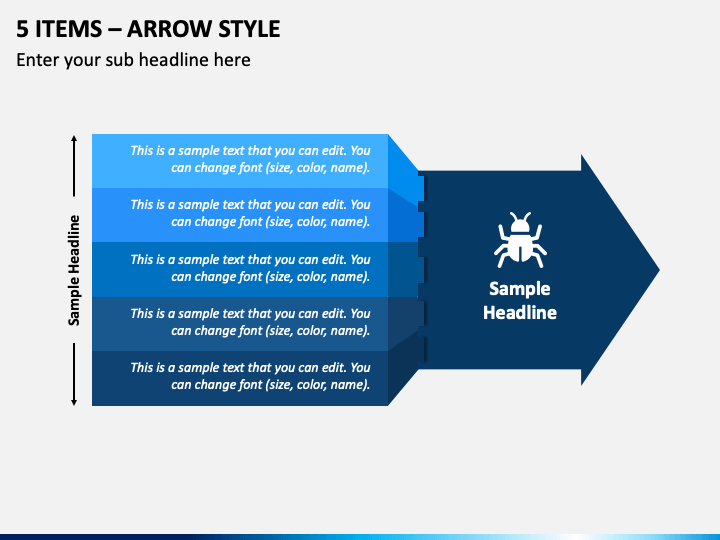 5 ITEMS – ARROW STYLE

Enter your sub headline here

Sample Headline

This is a sample text that you can edit. You can change font (size, color, name).

This is a sample text that you can edit. You can change font (size, color, name).

This is a sample text that you can edit. You can change font (size, color, name).

This is a sample text that you can edit. You can change font (size, color, name).

This is a sample text that you can edit. You can change font (size, color, name).

Sample Headline